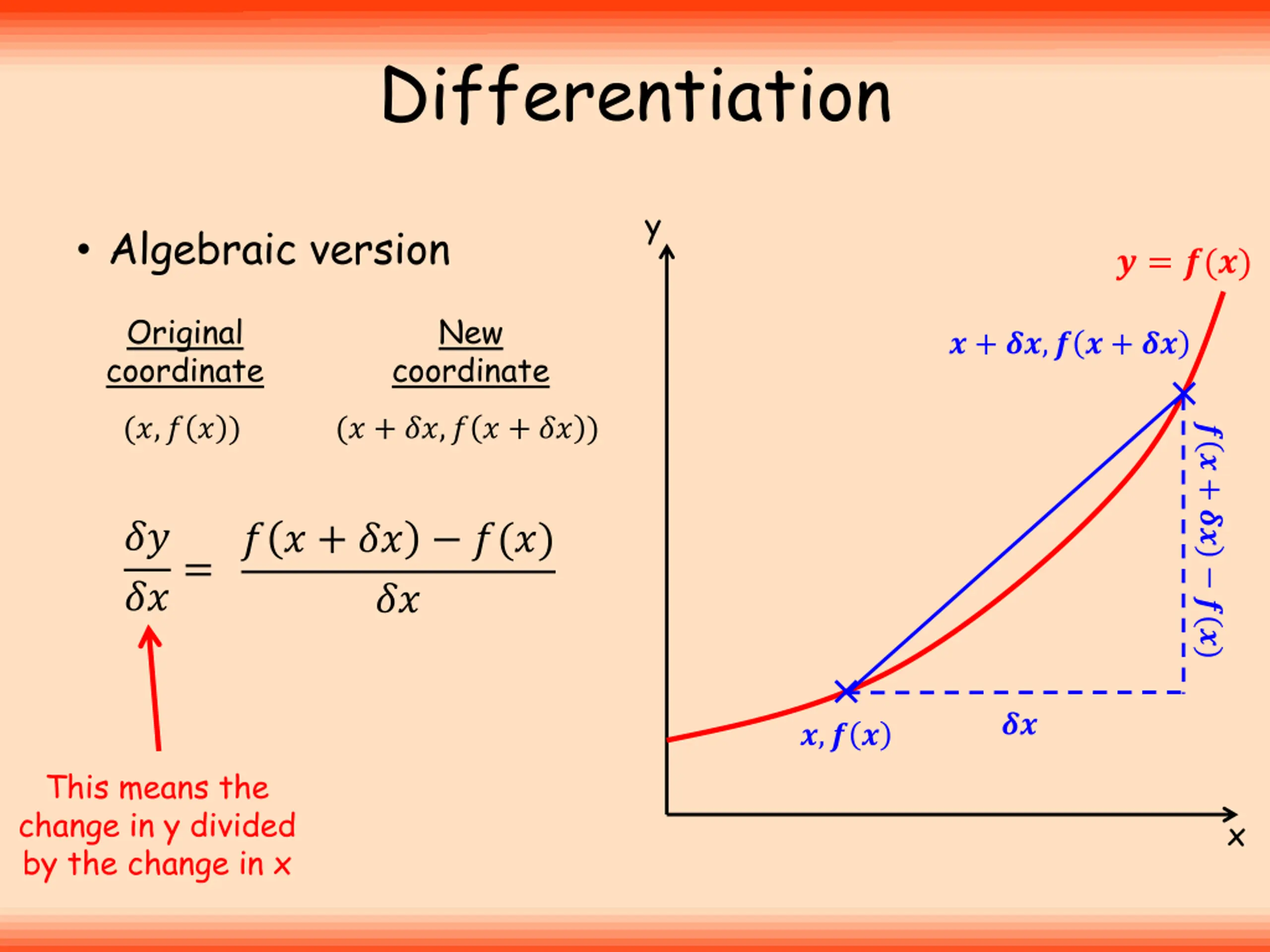 Differentiation

• Algebraic version

Original coordinate

$(x, f(x))$

New coordinate

$(x + \delta x, f(x + \delta x))$

$\frac{\delta y}{\delta x} = \frac{f(x + \delta x) - f(x)}{\delta x}$

This means the change in y divided by the change in x

y

$y = f(x)$

$x + \delta x, f(x + \delta x)$

$f(x + \delta x) - f(x)$

$x, f(x)$

$\delta x$

x